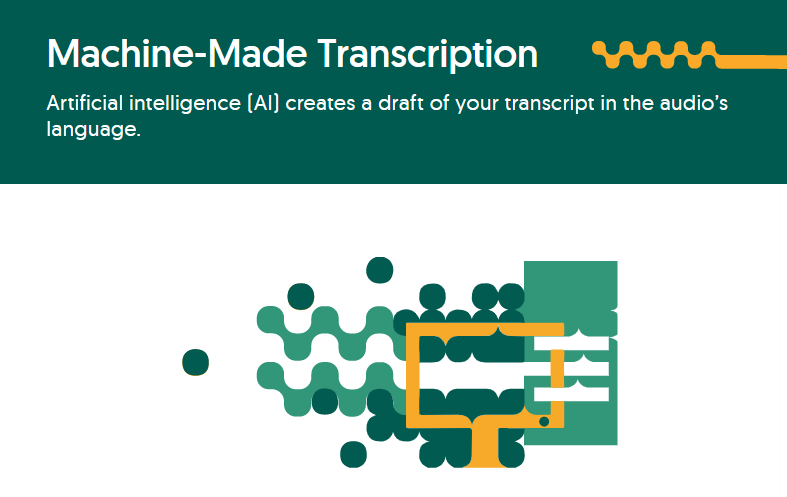 Machine-Made Transcription

Artificial intelligence (AI) creates a draft of your transcript in the audio's language.